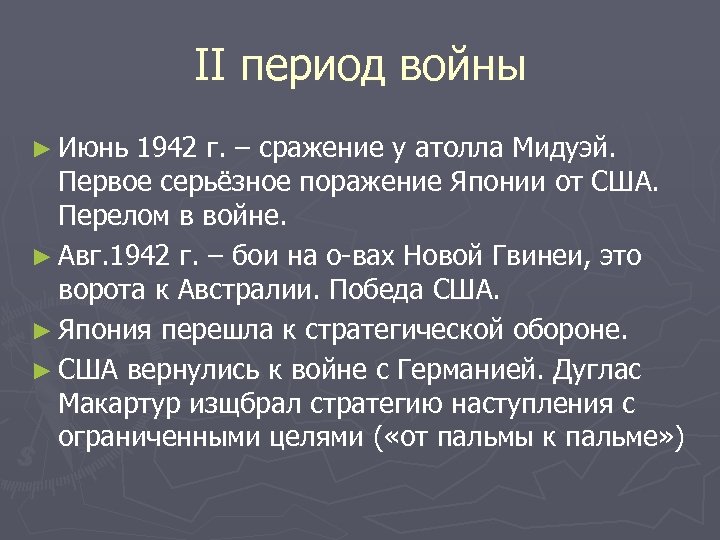 II период войны

► Июнь 1942 г. – сражение у атолла Мидуэй. Первое серьёзное поражение Японии от США. Перелом в войне.

► Авг.1942 г. – бои на о-вах Новой Гвинеи, это ворота к Австралии. Победа США.

► Япония перешла к стратегической обороне.

► США вернулись к войне с Германией. Дуглас Макартур изщбрал стратегию наступления с ограниченными целями («от пальмы к пальме»)